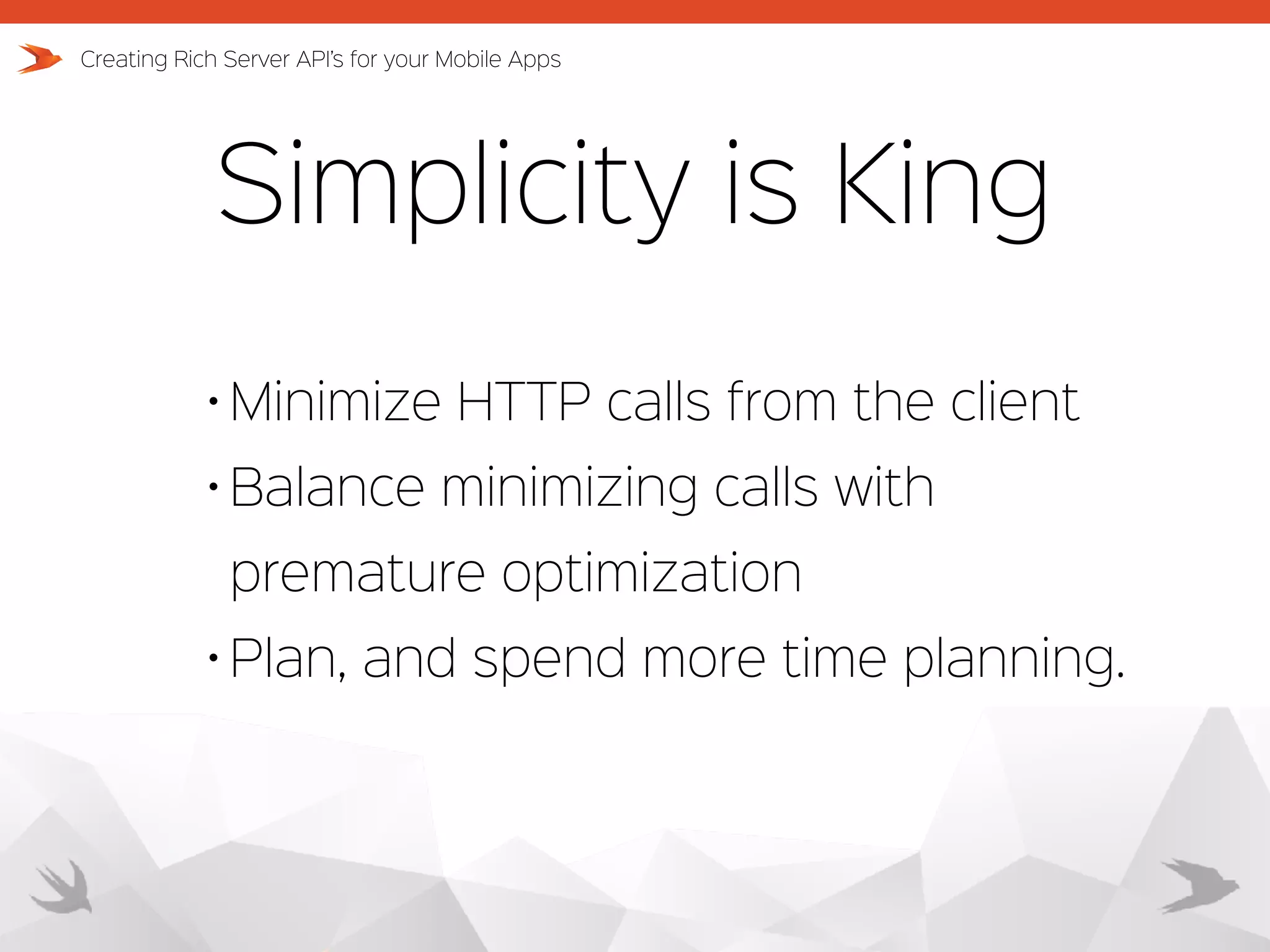 Creating Rich Server API's for your Mobile Apps

Simplicity is King

• Minimize HTTP calls from the client
• Balance minimizing calls with premature optimization
• Plan, and spend more time planning.